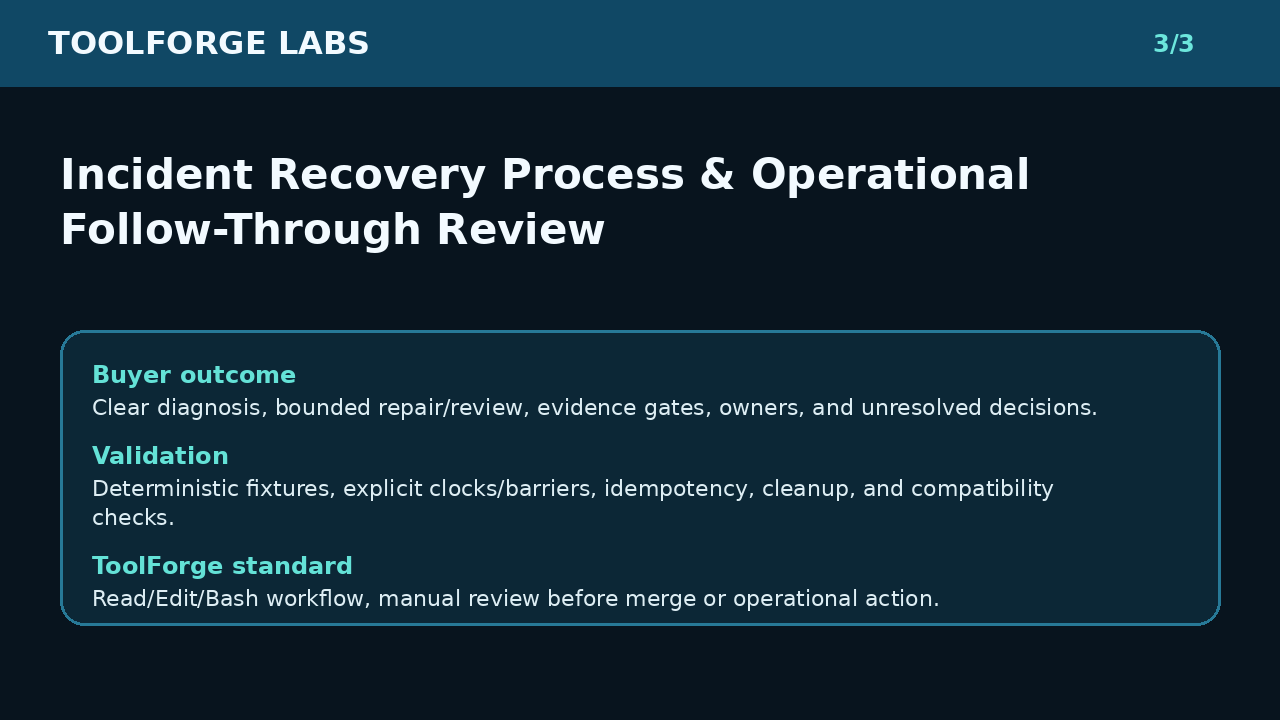 TOOLFORGE LABS

3/3

Incident Recovery Process & Operational Follow-Through Review

Buyer outcome
Clear diagnosis, bounded repair/review, evidence gates, owners, and unresolved decisions.

Validation
Deterministic fixtures, explicit clocks/barriers, idempotency, cleanup, and compatibility checks.

ToolForge standard
Read/Edit/Bash workflow, manual review before merge or operational action.